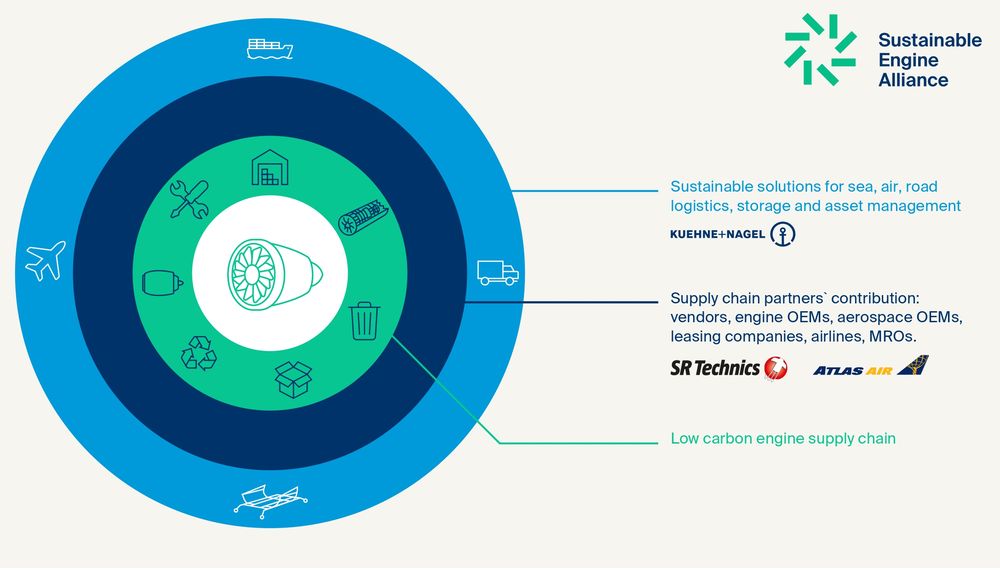 Sustainable Engine Alliance

Sustainable solutions for sea, air, road logistics, storage and asset management

KUEHNE+NAGEL

Supply chain partners` contribution: vendors, engine OEMs, aerospace OEMs, leasing companies, airlines, MROs.

SR Technics

ATLAS AIR

Low carbon engine supply chain